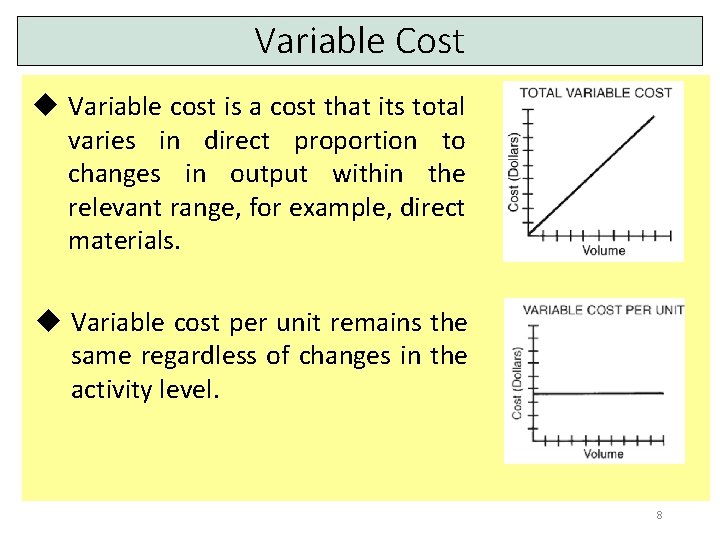 Variable Cost

◆ Variable cost is a cost that its total varies in direct proportion to changes in output within the relevant range, for example, direct materials.

TOTAL VARIABLE COST
Cost (Dollars)
Volume

◆ Variable cost per unit remains the same regardless of changes in the activity level.

VARIABLE COST PER UNIT
Cost (Dollars)
Volume

8